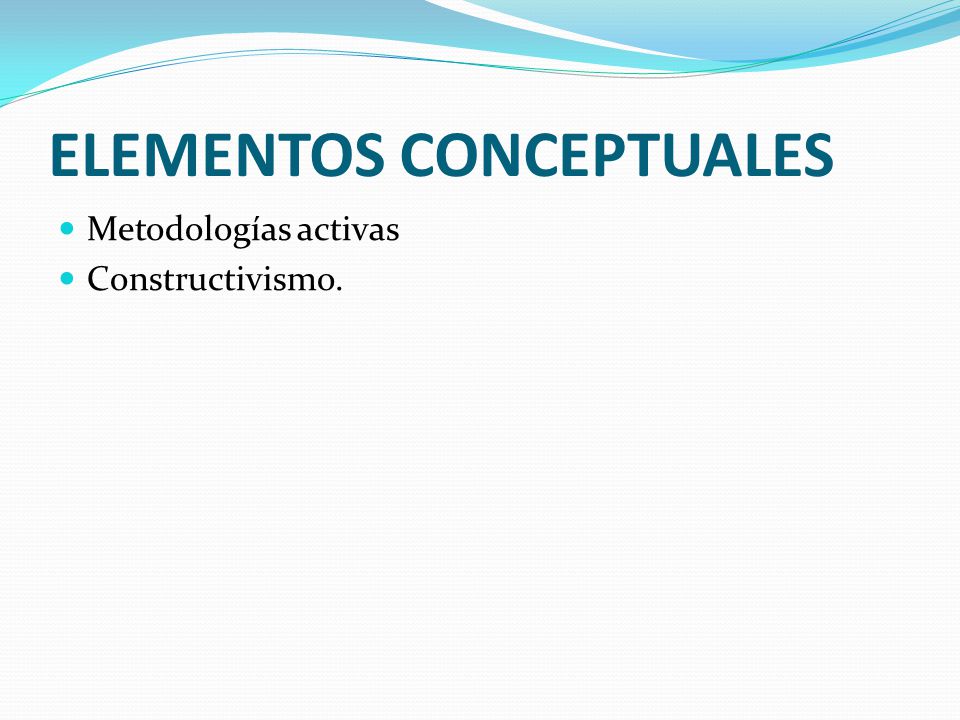 ELEMENTOS CONCEPTUALES

- Metodologías activas
- Constructivismo.